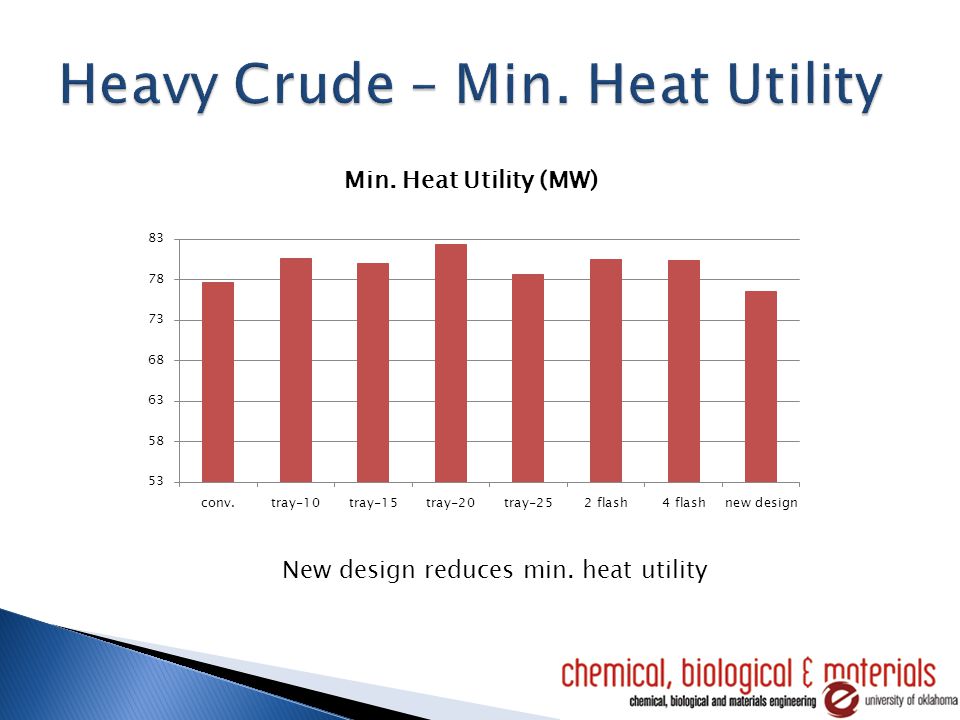 Heavy Crude – Min. Heat Utility

Min. Heat Utility (MW)

83
78
73
68
63
58
53

conv. tray-10 tray-15 tray-20 tray-25 2 flash 4 flash new design

New design reduces min. heat utility

chemical, biological & materials
chemical, biological and materials engineering
university of oklahoma